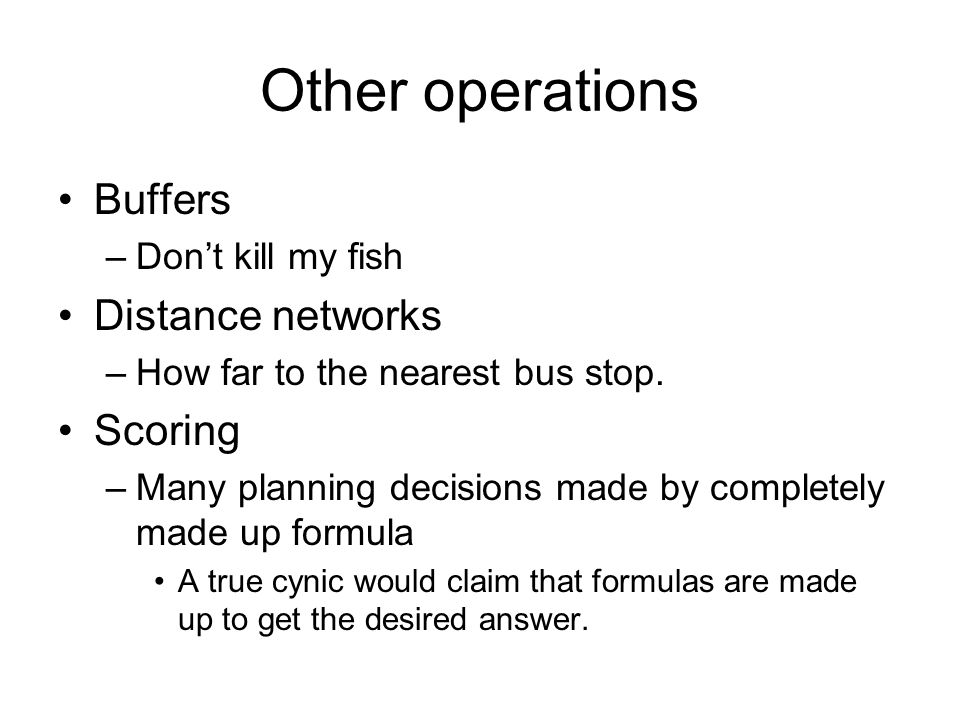 Other operations

• Buffers
– Don’t kill my fish
• Distance networks
– How far to the nearest bus stop.
• Scoring
– Many planning decisions made by completely made up formula
• A true cynic would claim that formulas are made up to get the desired answer.